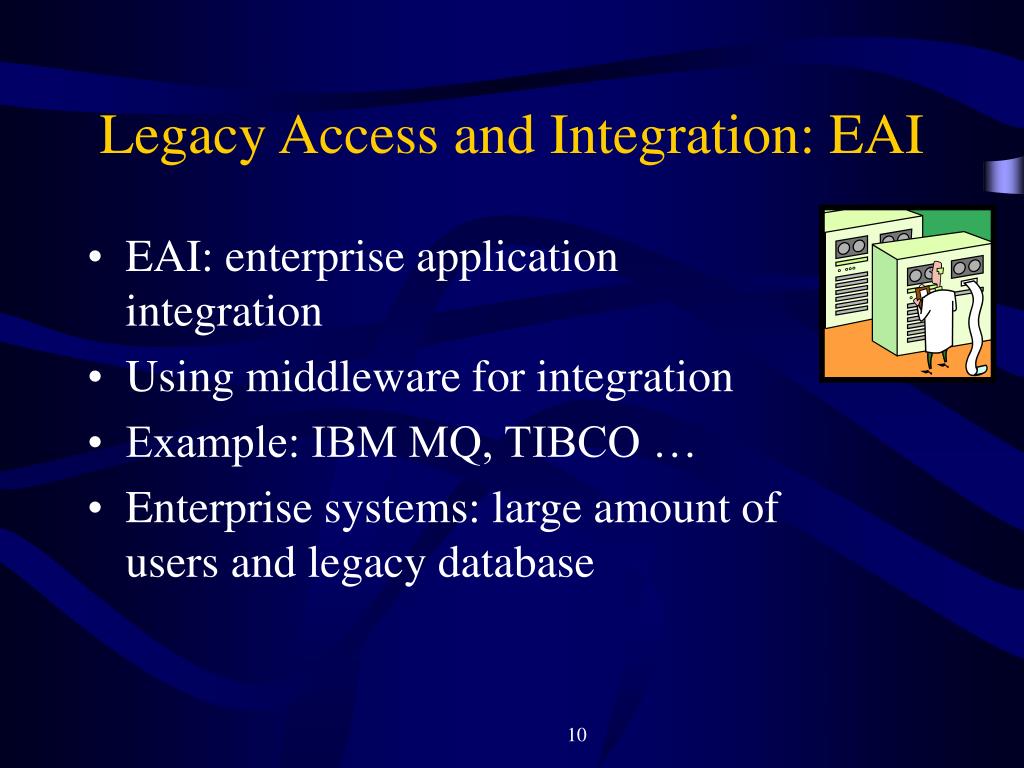 Legacy Access and Integration: EAI

• EAI: enterprise application integration
• Using middleware for integration
• Example: IBM MQ, TIBCO …
• Enterprise systems: large amount of users and legacy database

10